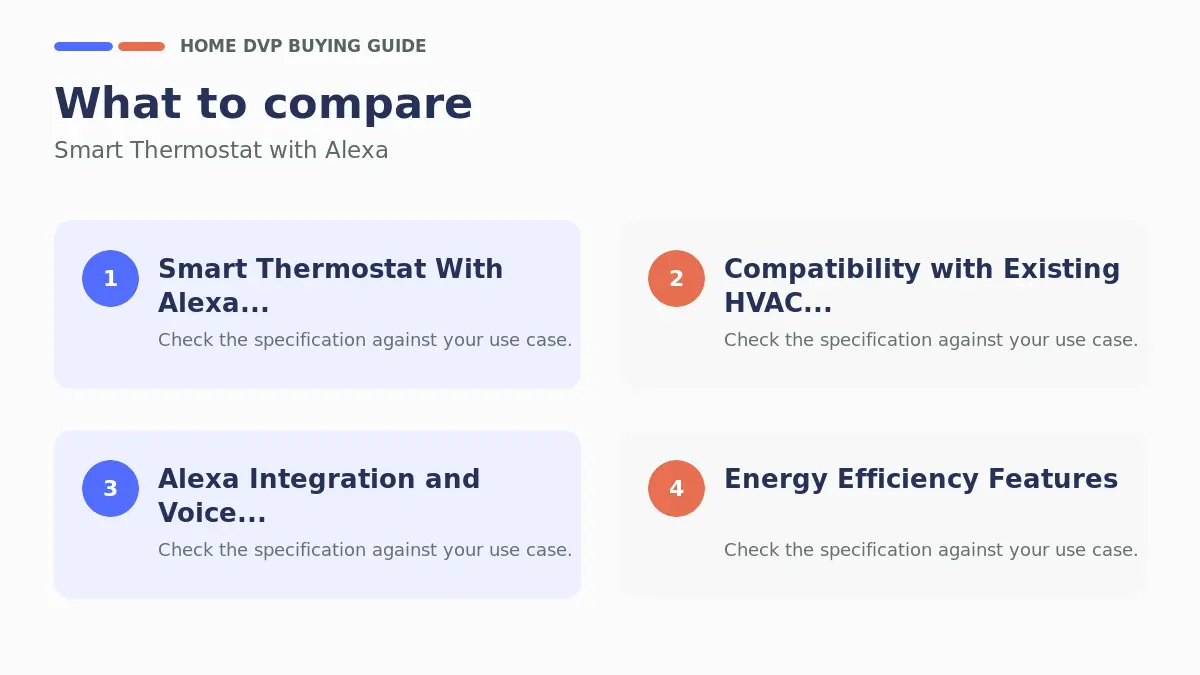 HOME DVP BUYING GUIDE

What to compare

Smart Thermostat with Alexa

1

Smart Thermostat With Alexa...

Check the specification against your use case.

2

Compatibility with Existing HVAC...

Check the specification against your use case.

3

Alexa Integration and Voice...

Check the specification against your use case.

4

Energy Efficiency Features

Check the specification against your use case.